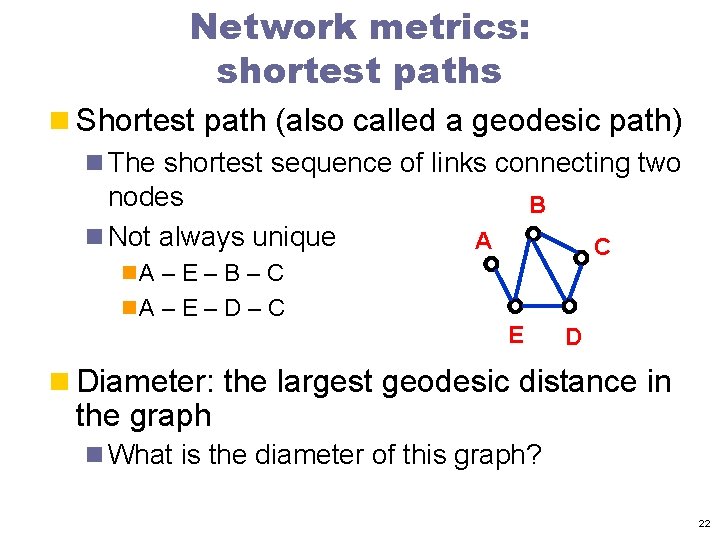 Network metrics: shortest paths

Shortest path (also called a geodesic path)

The shortest sequence of links connecting two nodes

Not always unique

A – E – B – C

A – E – D – C

B

A

C

E

D

Diameter: the largest geodesic distance in the graph

What is the diameter of this graph?

22